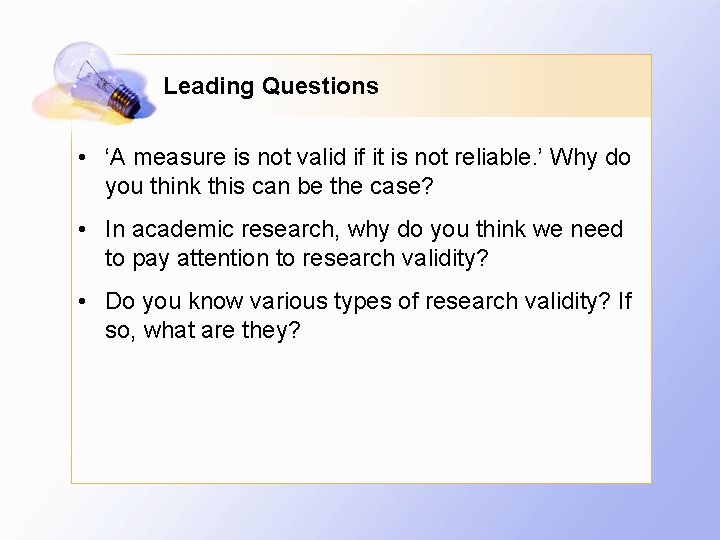 Leading Questions

• ‘A measure is not valid if it is not reliable.’ Why do you think this can be the case?

• In academic research, why do you think we need to pay attention to research validity?

• Do you know various types of research validity? If so, what are they?